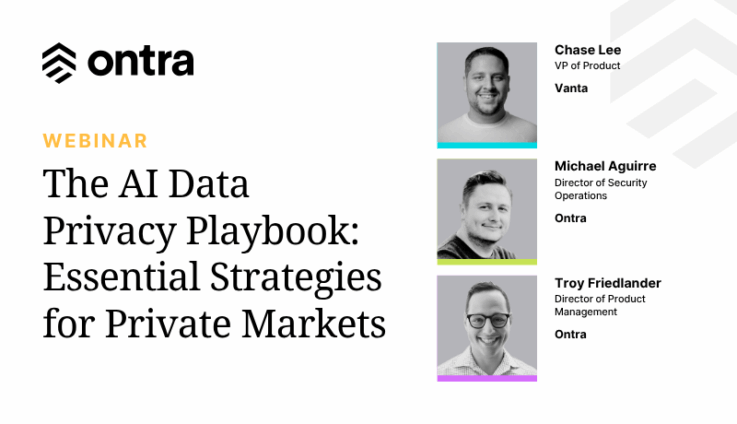 ontra

WEBINAR

The AI Data Privacy Playbook: Essential Strategies for Private Markets

Chase Lee
VP of Product
Vanta

Michael Aguirre
Director of Security Operations
Ontra

Troy Friedlander
Director of Product Management
Ontra